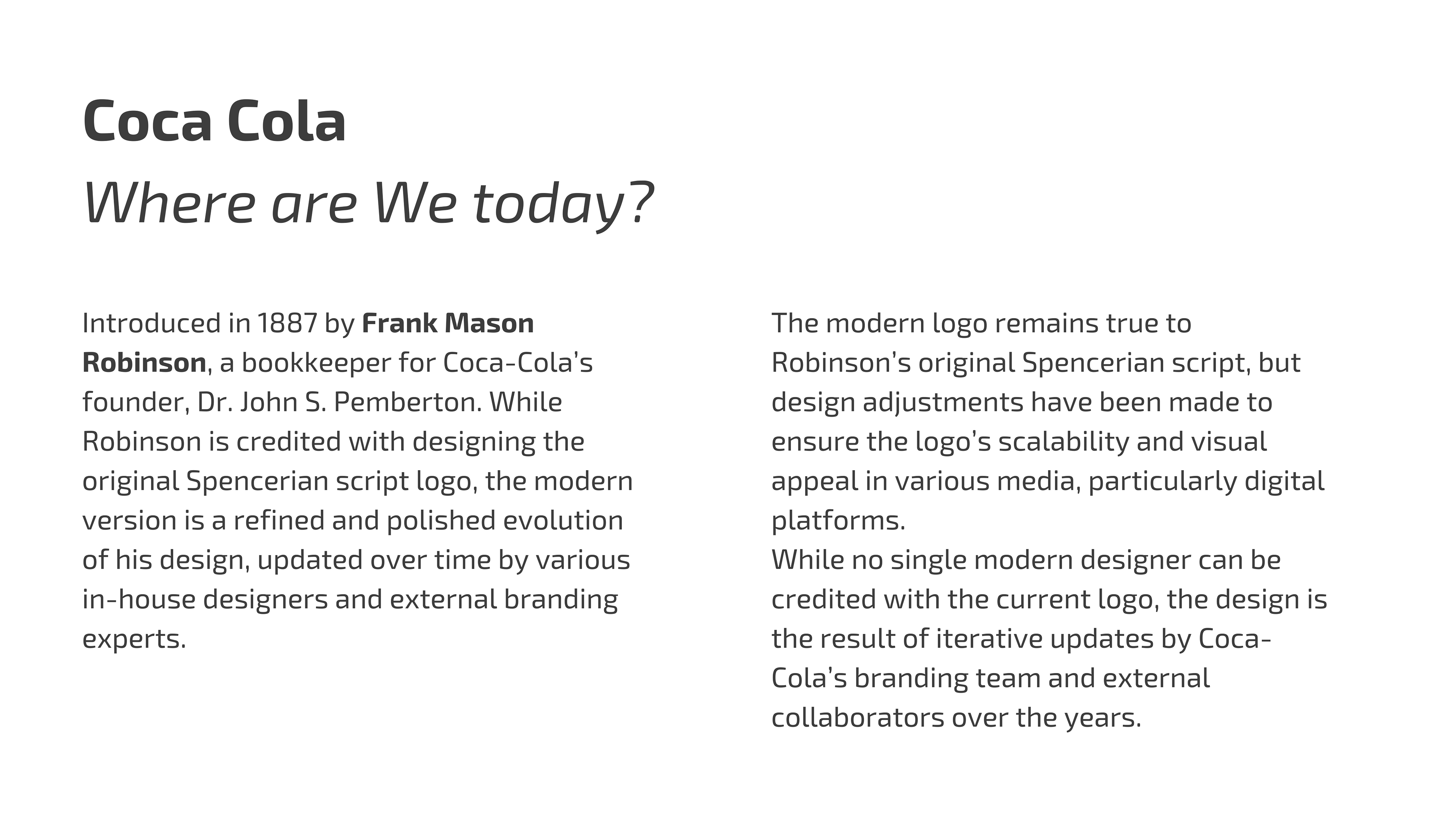 Coca Cola

Where are We today?

Introduced in 1887 by Frank Mason Robinson, a bookkeeper for Coca-Cola's founder, Dr. John S. Pemberton. While Robinson is credited with designing the original Spencerian script logo, the modern version is a refined and polished evolution of his design, updated over time by various in-house designers and external branding experts.

The modern logo remains true to Robinson's original Spencerian script, but design adjustments have been made to ensure the logo's scalability and visual appeal in various media, particularly digital platforms.
While no single modern designer can be credited with the current logo, the design is the result of iterative updates by Coca-Cola's branding team and external collaborators over the years.